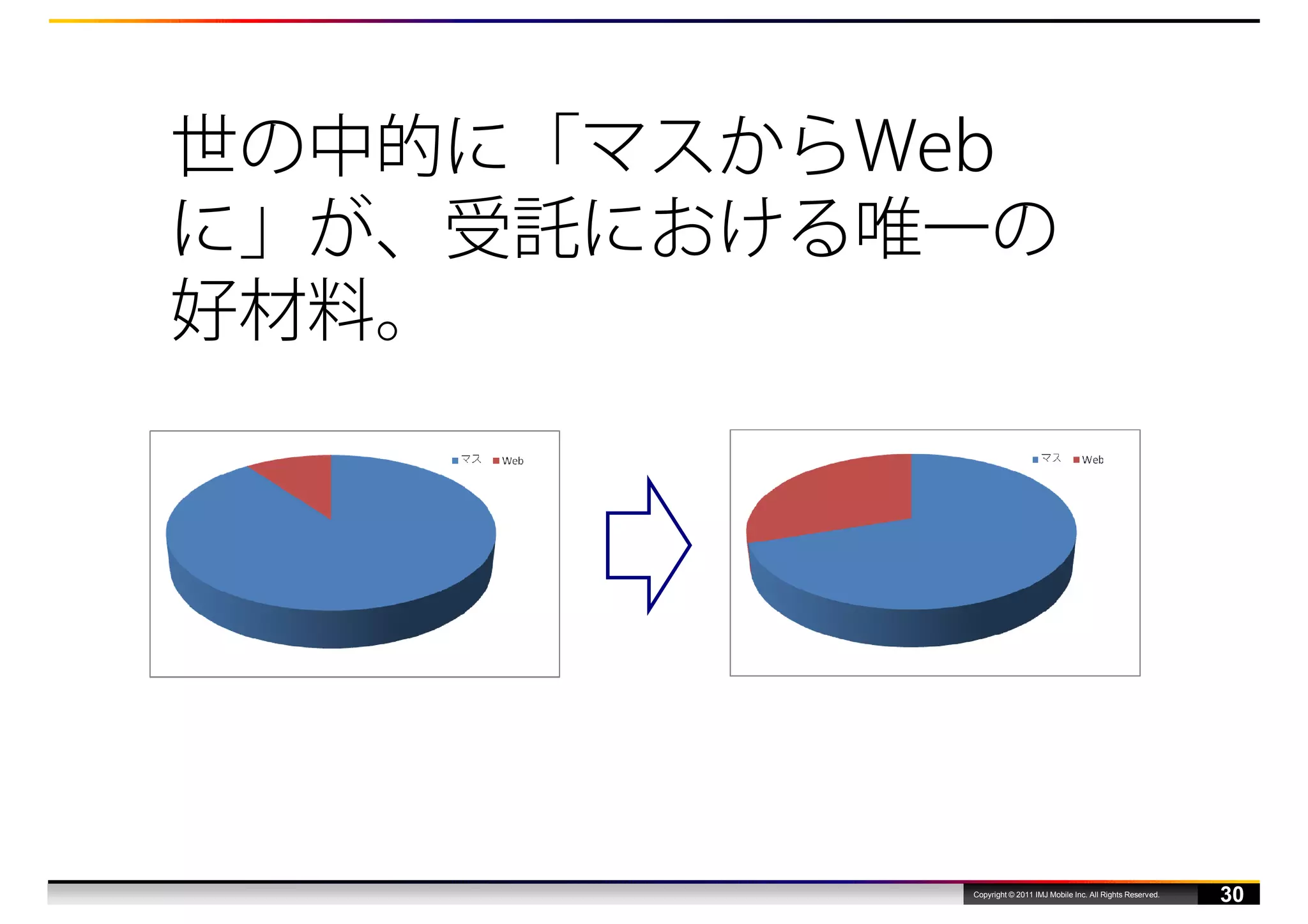 世の中的に「マスからWebに」が、受託における唯一の好材料。

マス Web

マス Web

Copyright © 2011 IMJ Mobile Inc. All Rights Reserved.

30